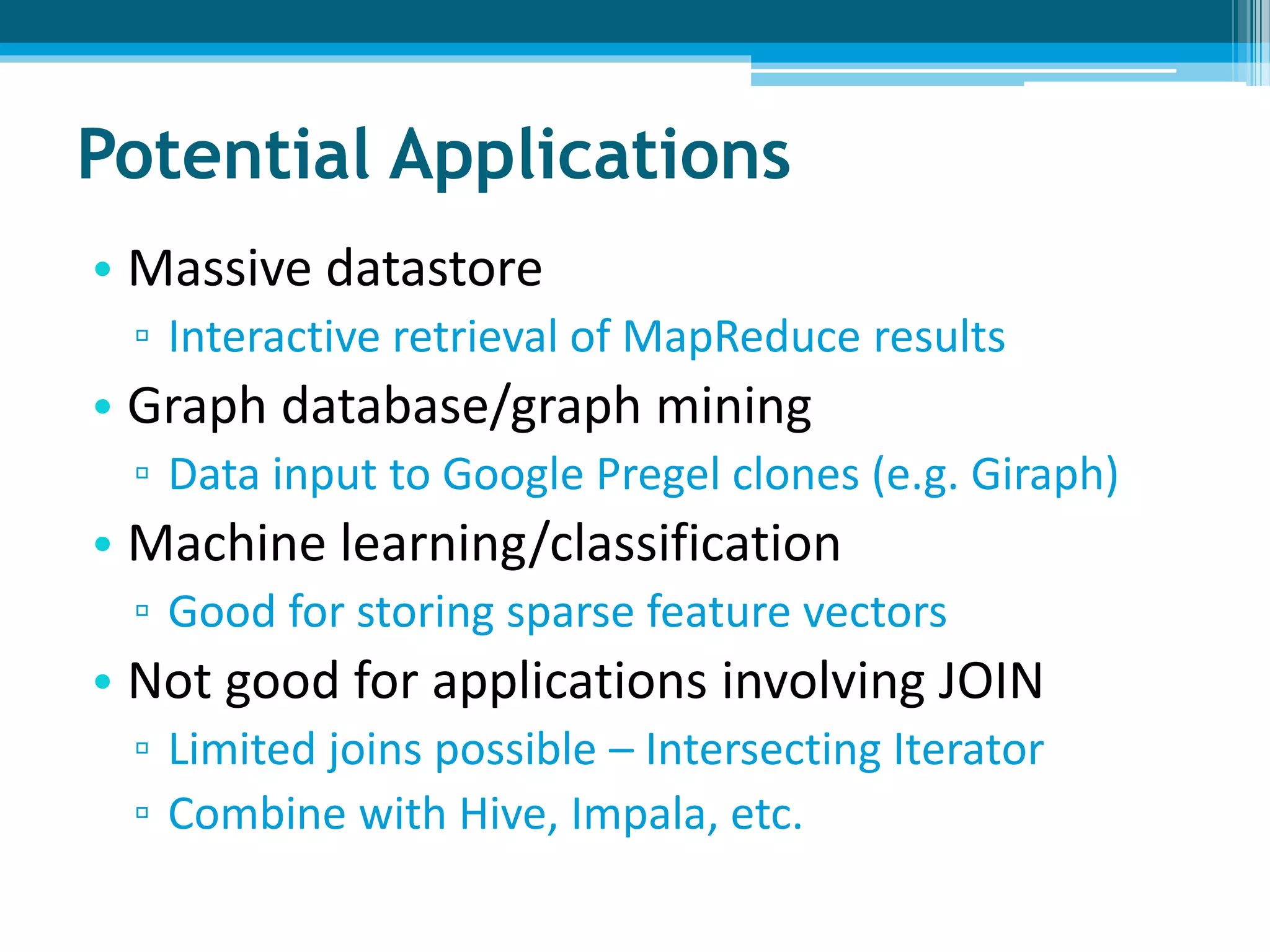 Potential Applications

• Massive datastore
▫ Interactive retrieval of MapReduce results
• Graph database/graph mining
▫ Data input to Google Pregel clones (e.g. Giraph)
• Machine learning/classification
▫ Good for storing sparse feature vectors
• Not good for applications involving JOIN
▫ Limited joins possible – Intersecting Iterator
▫ Combine with Hive, Impala, etc.